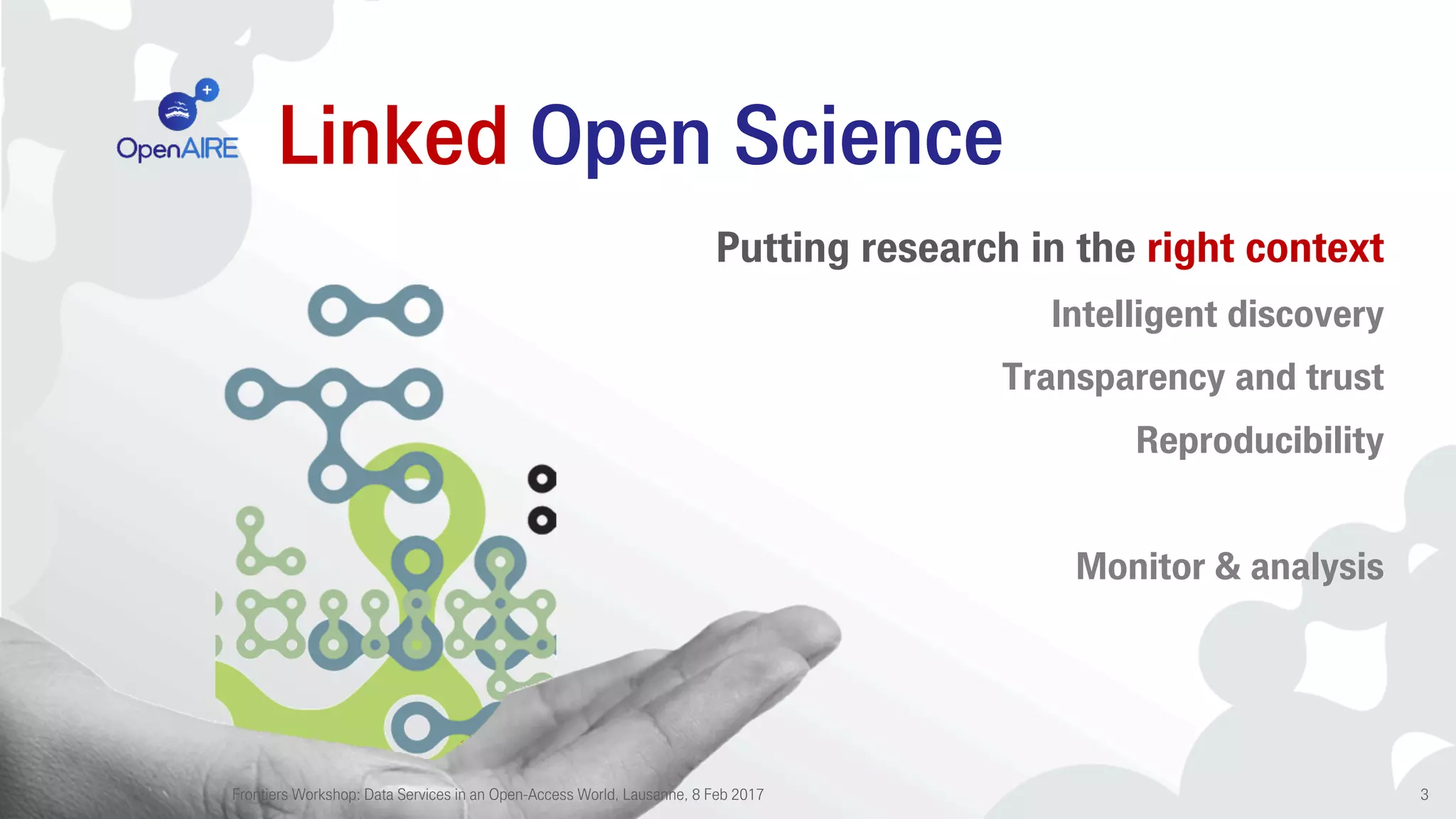 OpenAIRE

Linked Open Science

Putting research in the right context

Intelligent discovery

Transparency and trust

Reproducibility

Monitor & analysis

Frontiers Workshop: Data Services in an Open-Access World, Lausanne, 8 Feb 2017

3